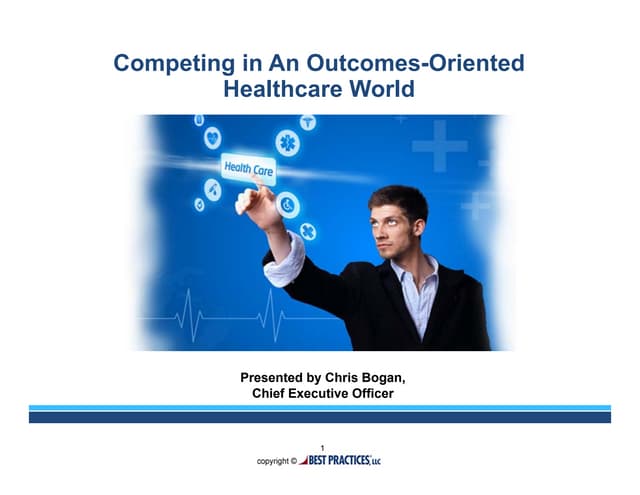 Competing in An Outcomes-Oriented Healthcare World

Health Care

Presented by Chris Bogan, Chief Executive Officer

1

copyright © BEST PRACTICES, LLC